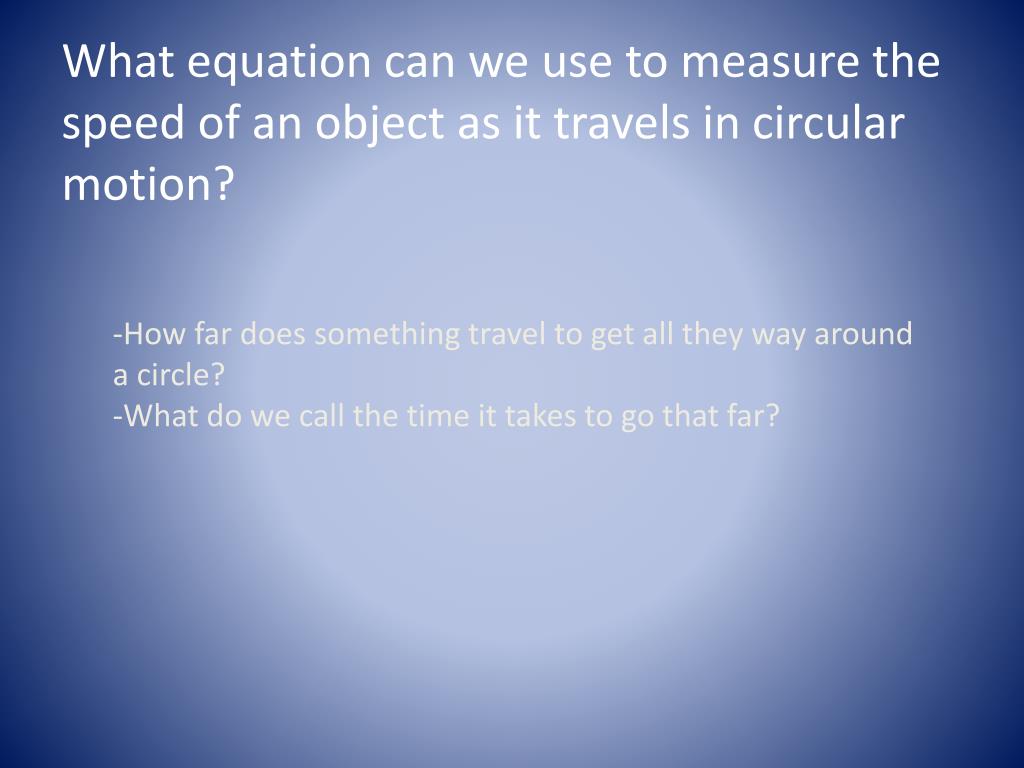 What equation can we use to measure the speed of an object as it travels in circular motion?

-How far does something travel to get all they way around a circle?
-What do we call the time it takes to go that far?